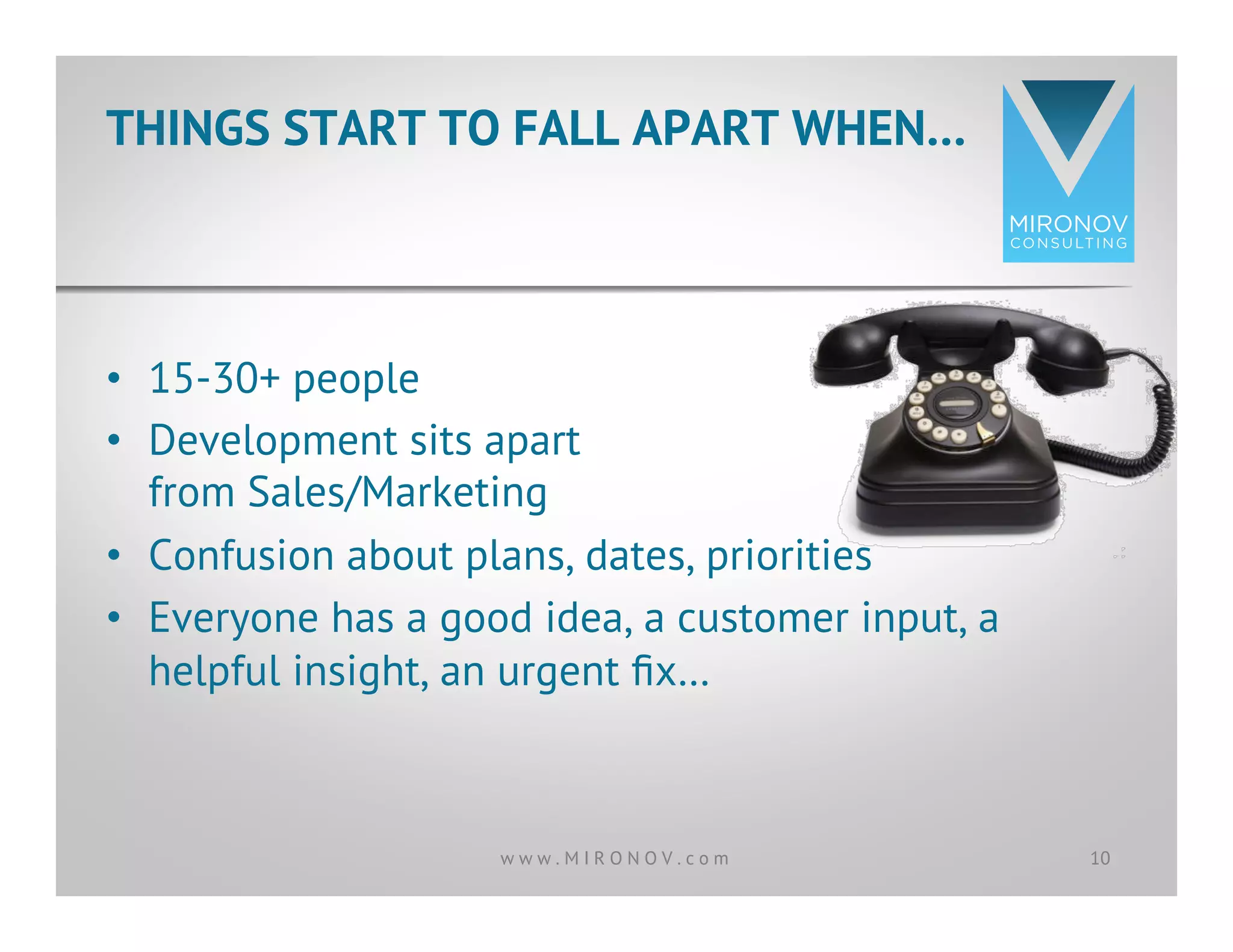 THINGS START TO FALL APART WHEN…

MIRONOV
CONSULTING

• 15-30+ people
• Development sits apart from Sales/Marketing
• Confusion about plans, dates, priorities
• Everyone has a good idea, a customer input, a helpful insight, an urgent fix…

www.MIRONOV.com

10